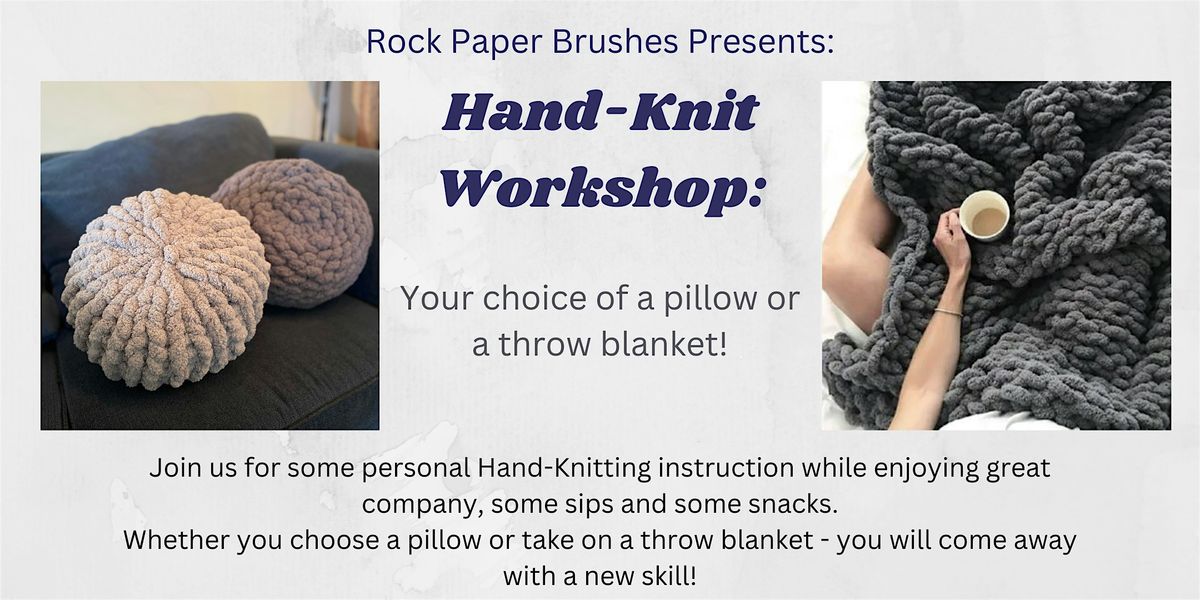 Rock Paper Brushes Presents:

Hand-Knit Workshop:

Your choice of a pillow or a throw blanket!

Join us for some personal Hand-Knitting instruction while enjoying great company, some sips and some snacks.
Whether you choose a pillow or take on a throw blanket - you will come away with a new skill!